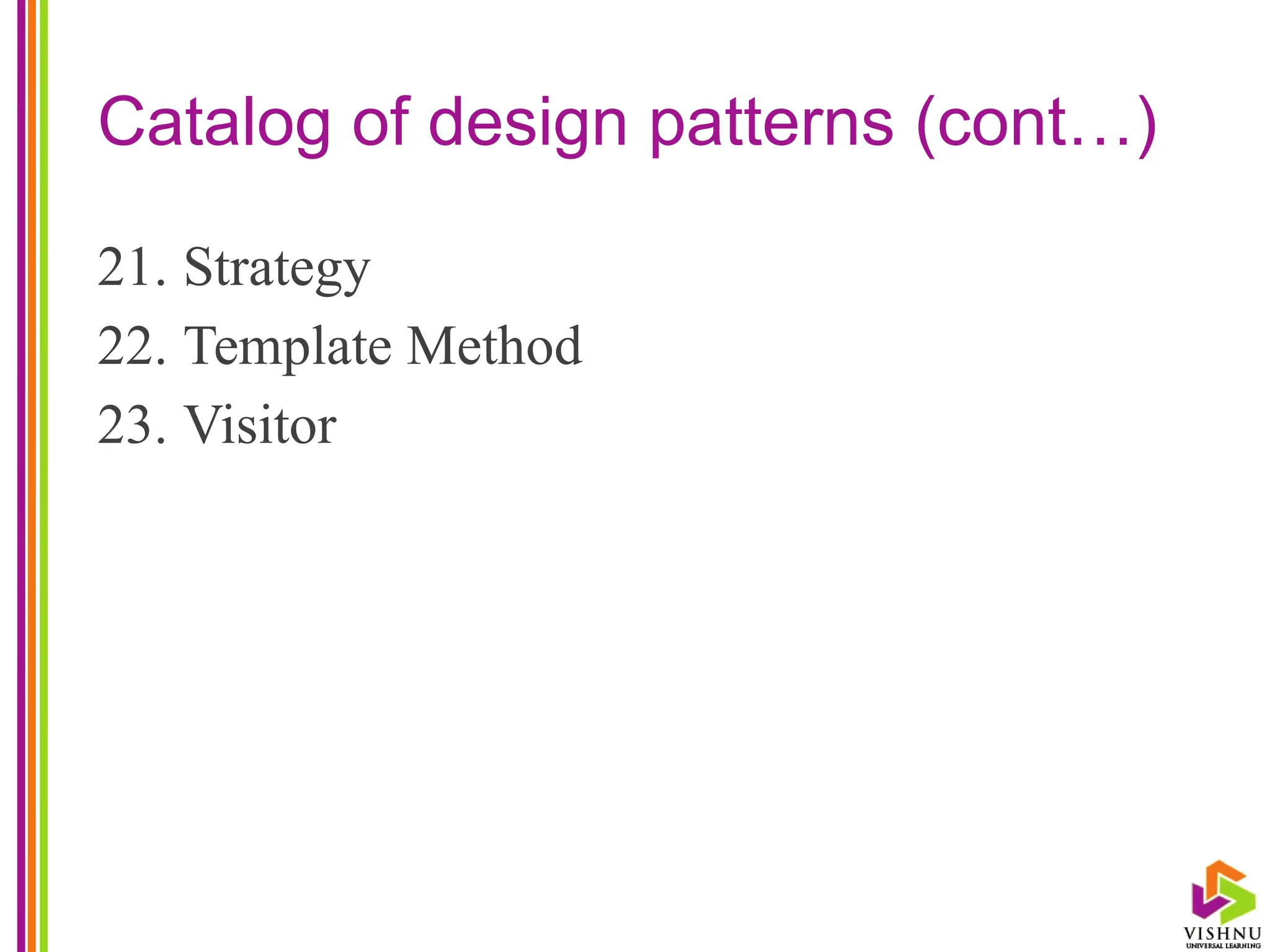 Catalog of design patterns (cont…)

21. Strategy
22. Template Method
23. Visitor

VISHNU
UNIVERSAL LEARNING